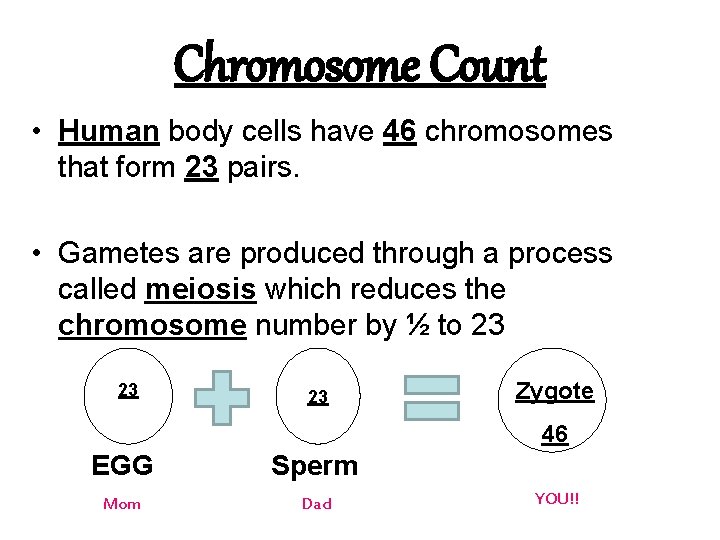 Chromosome Count

• Human body cells have 46 chromosomes that form 23 pairs.

• Gametes are produced through a process called meiosis which reduces the chromosome number by ½ to 23

23

23

Zygote

46

EGG

Sperm

Mom

Dad

YOU!!